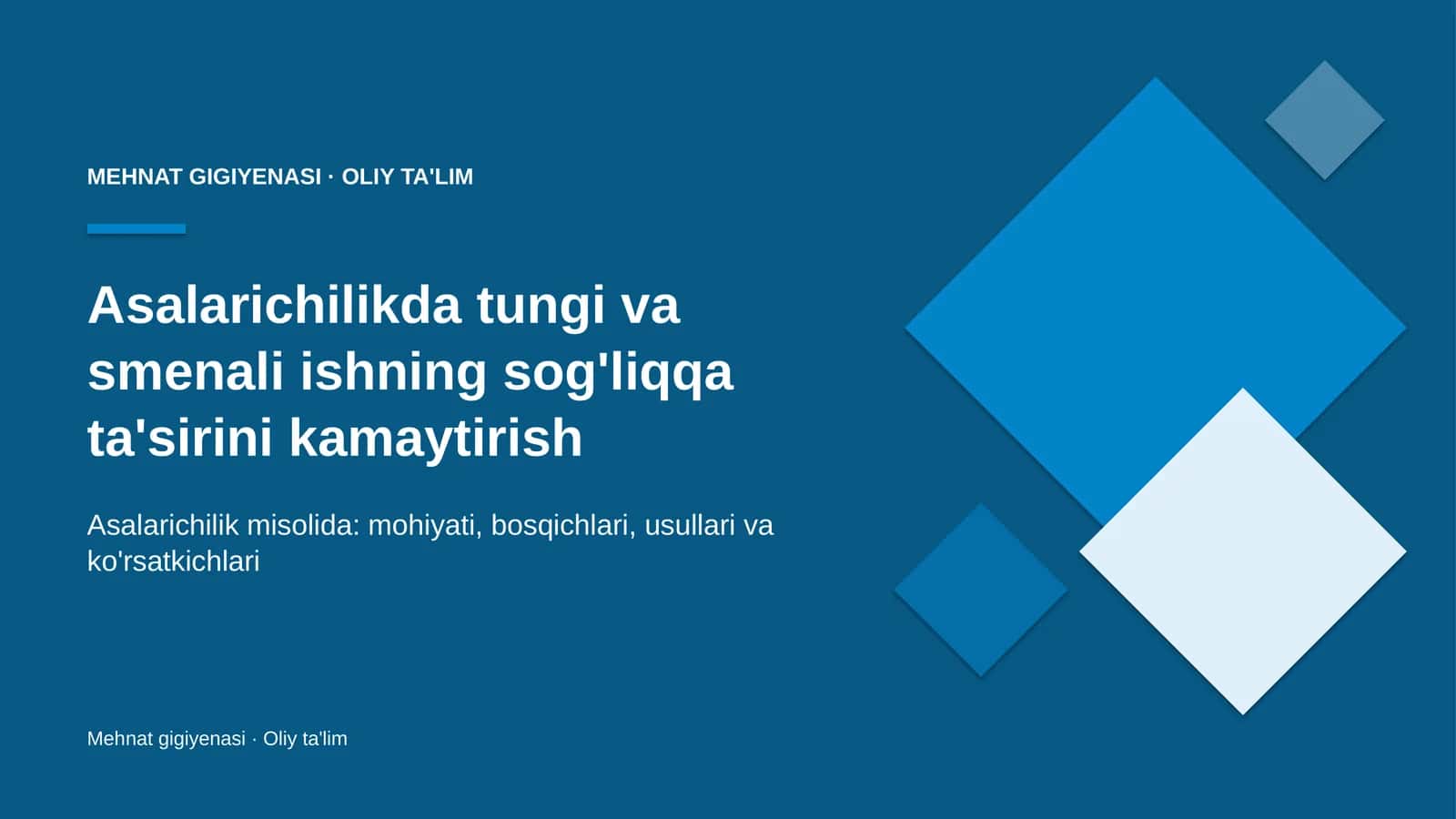 MEHNAT GIGIYENASI · OLIY TA'LIM

Asalarichilikda tungi va smenali ishning sog'liqqa ta'sirini kamaytirish

Asalarichilik misolida: mohiyati, bosqichlari, usullari va ko'rsatkichlari

Mehnat gigiyenasi · Oliy ta'lim